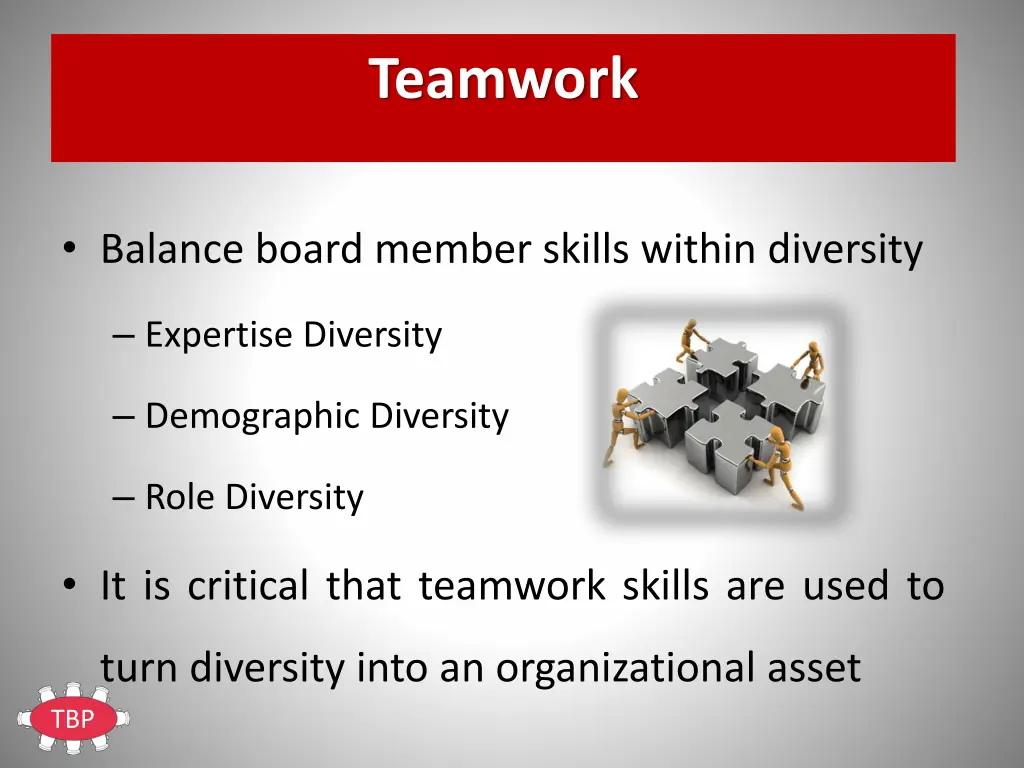 Teamwork

• Balance board member skills within diversity

– Expertise Diversity

– Demographic Diversity

– Role Diversity

• It is critical that teamwork skills are used to turn diversity into an organizational asset

TBP